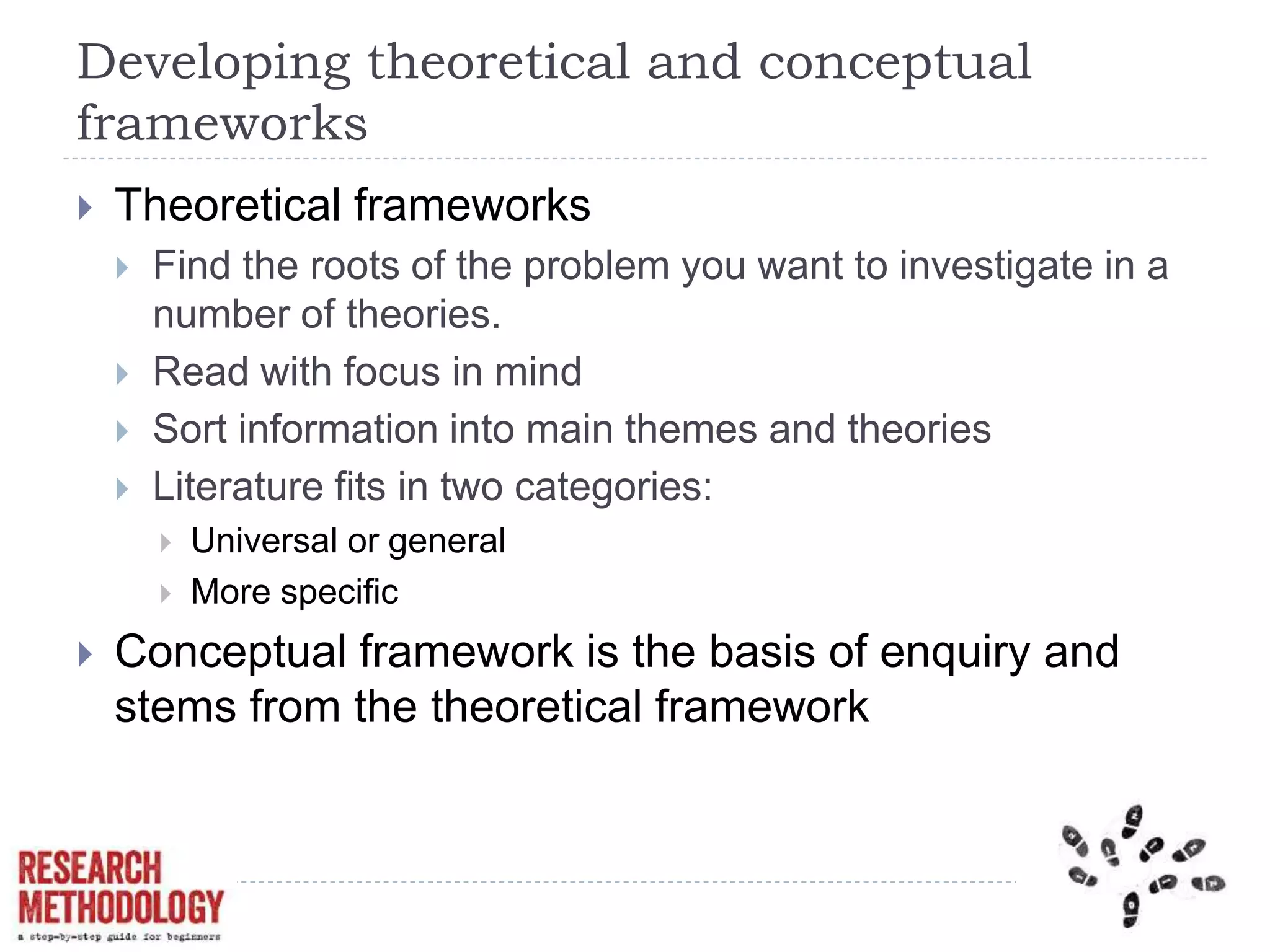 Developing theoretical and conceptual frameworks

Theoretical frameworks

Find the roots of the problem you want to investigate in a number of theories.

Read with focus in mind

Sort information into main themes and theories

Literature fits in two categories:

Universal or general

More specific

Conceptual framework is the basis of enquiry and stems from the theoretical framework

RESEARCH METHODOLOGY
a step-by-step guide for beginners